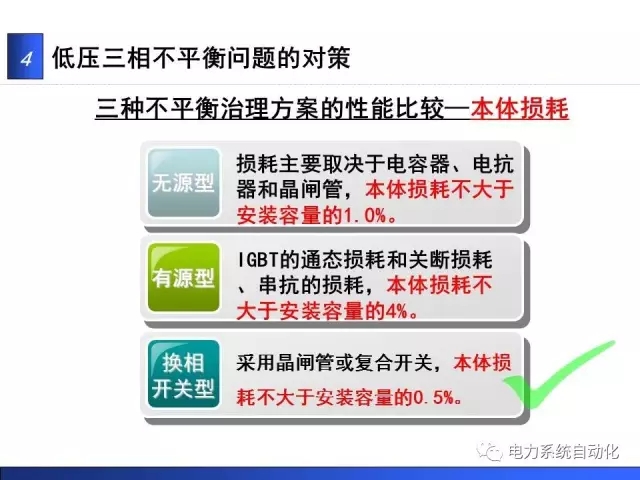 4 低压三相不平衡问题的对策

三种不平衡治理方案的性能比较—本体损耗

无源型

损耗主要取决于电容器、电抗器和晶闸管，本体损耗不大于安装容量的1.0%。

有源型

IGBT的通态损耗和关断损耗、串抗的损耗，本体损耗不大于安装容量的4%。

换相开关型

采用晶闸管或复合开关，本体损耗不大于安装容量的0.5%。

电力系统自动化